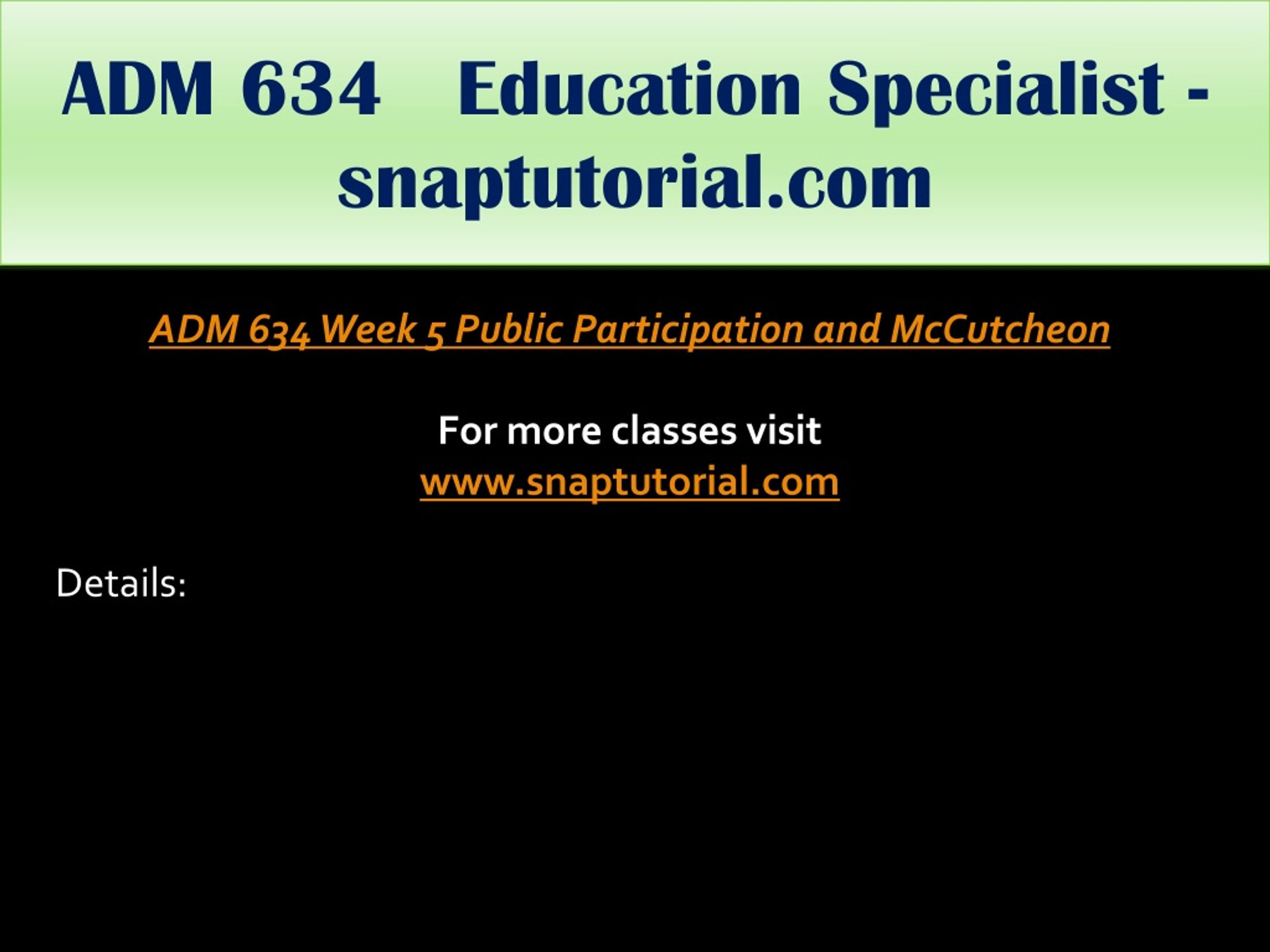 ADM 634 Education Specialist - snaptutorial.com

ADM 634 Week 5 Public Participation and McCutcheon

For more classes visit
www.snaptutorial.com

Details: